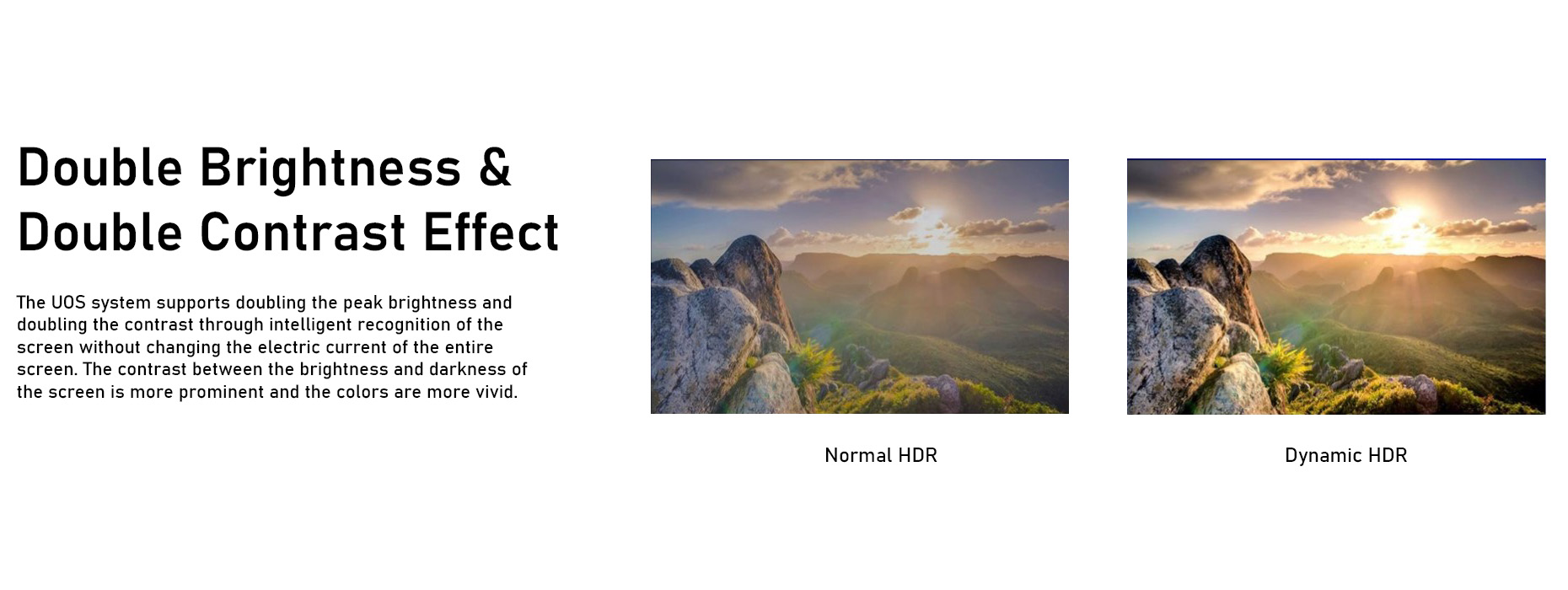 Double Brightness & Double Contrast Effect

The UOS system supports doubling the peak brightness and doubling the contrast through intelligent recognition of the screen without changing the electric current of the entire screen. The contrast between the brightness and darkness of the screen is more prominent and the colors are more vivid.

Normal HDR

Dynamic HDR